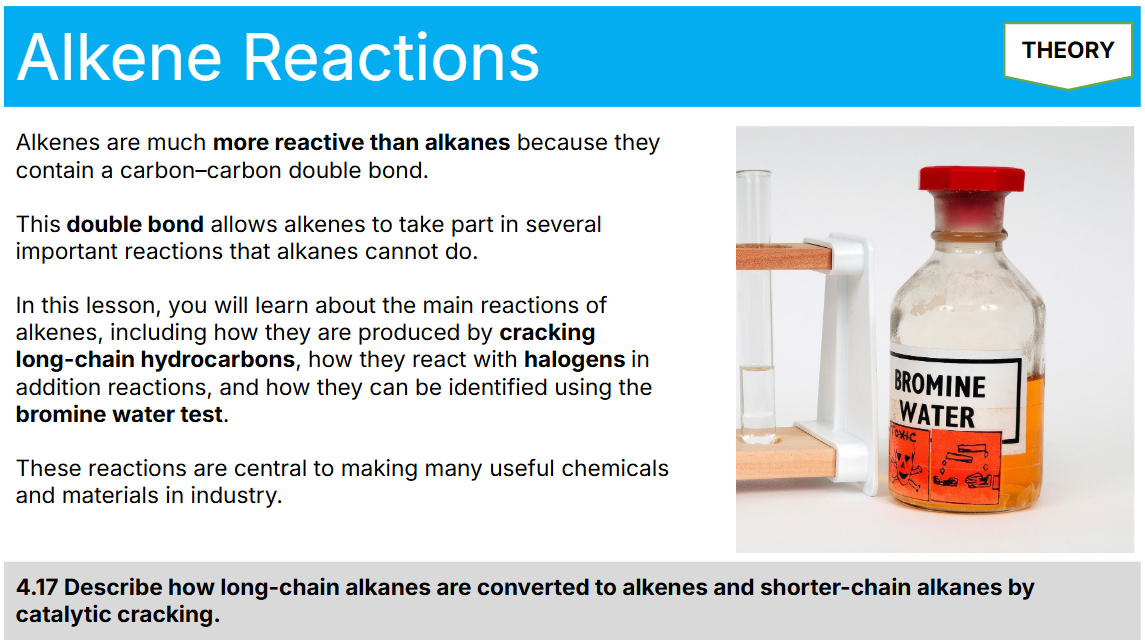 Alkene Reactions

THEORY

Alkenes are much more reactive than alkanes because they contain a carbon–carbon double bond.

This double bond allows alkenes to take part in several important reactions that alkanes cannot do.

In this lesson, you will learn about the main reactions of alkenes, including how they are produced by cracking long-chain hydrocarbons, how they react with halogens in addition reactions, and how they can be identified using the bromine water test.

These reactions are central to making many useful chemicals and materials in industry.

BROMINE WATER

TOXIC

4.17 Describe how long-chain alkanes are converted to alkenes and shorter-chain alkanes by catalytic cracking.